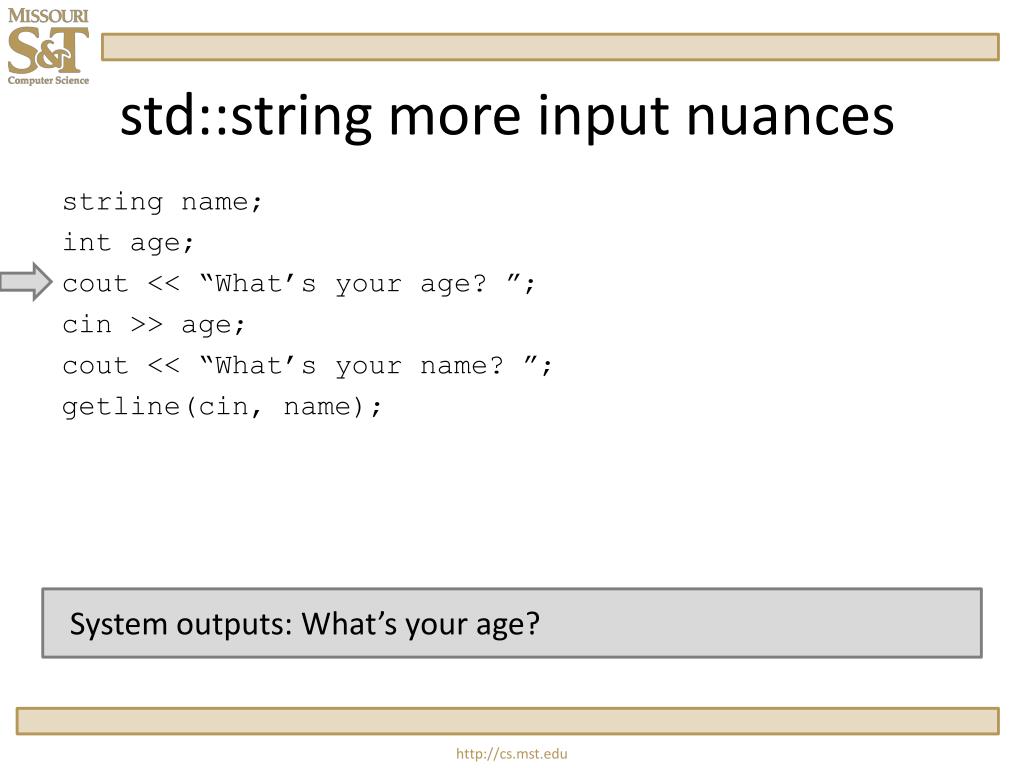 MISSOURI
S&T
Computer Science

std::string more input nuances

string name;
int age;
cout << “What’s your age? ”;
cin >> age;
cout << “What’s your name? ”;
getline(cin, name);

System outputs: What’s your age?

http://cs.mst.edu